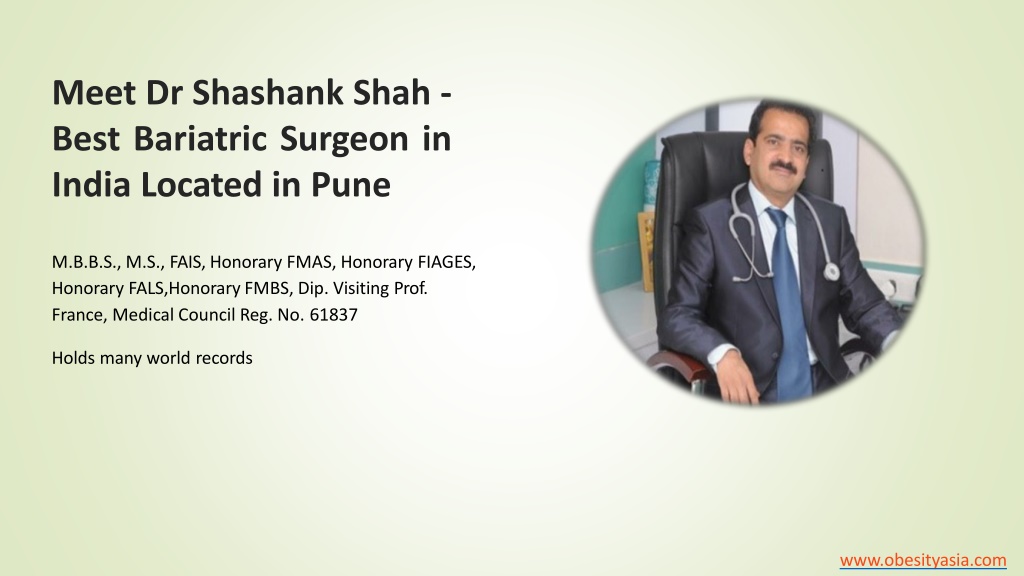 Meet Dr Shashank Shah - Best Bariatric Surgeon in India Located in Pune

M.B.B.S., M.S., FAIS, Honorary FMAS, Honorary FIAGES, Honorary FALS,Honorary FMBS, Dip. Visiting Prof. France, Medical Council Reg. No. 61837

Holds many world records

www.obesityasia.com